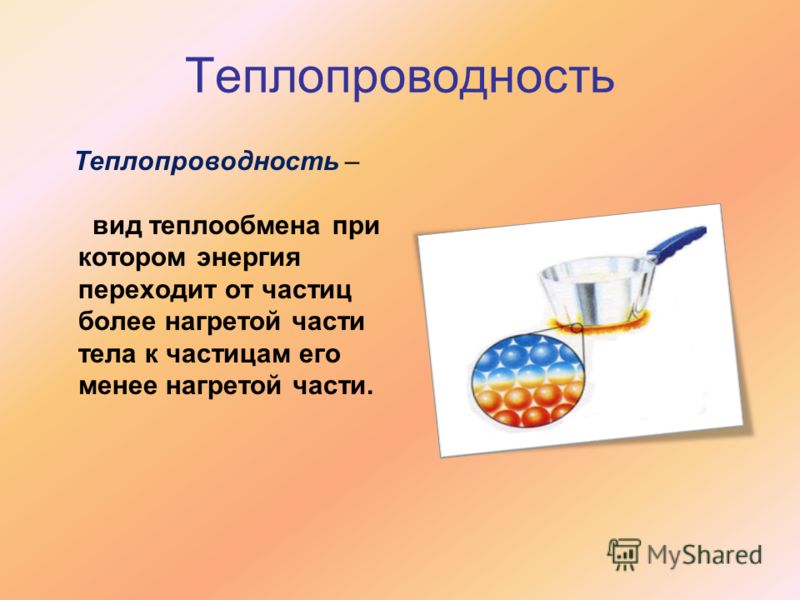 Теплопроводность

Теплопроводность –

вид теплообмена при котором энергия переходит от частиц более нагретой части тела к частицам его менее нагретой части.

MyShared